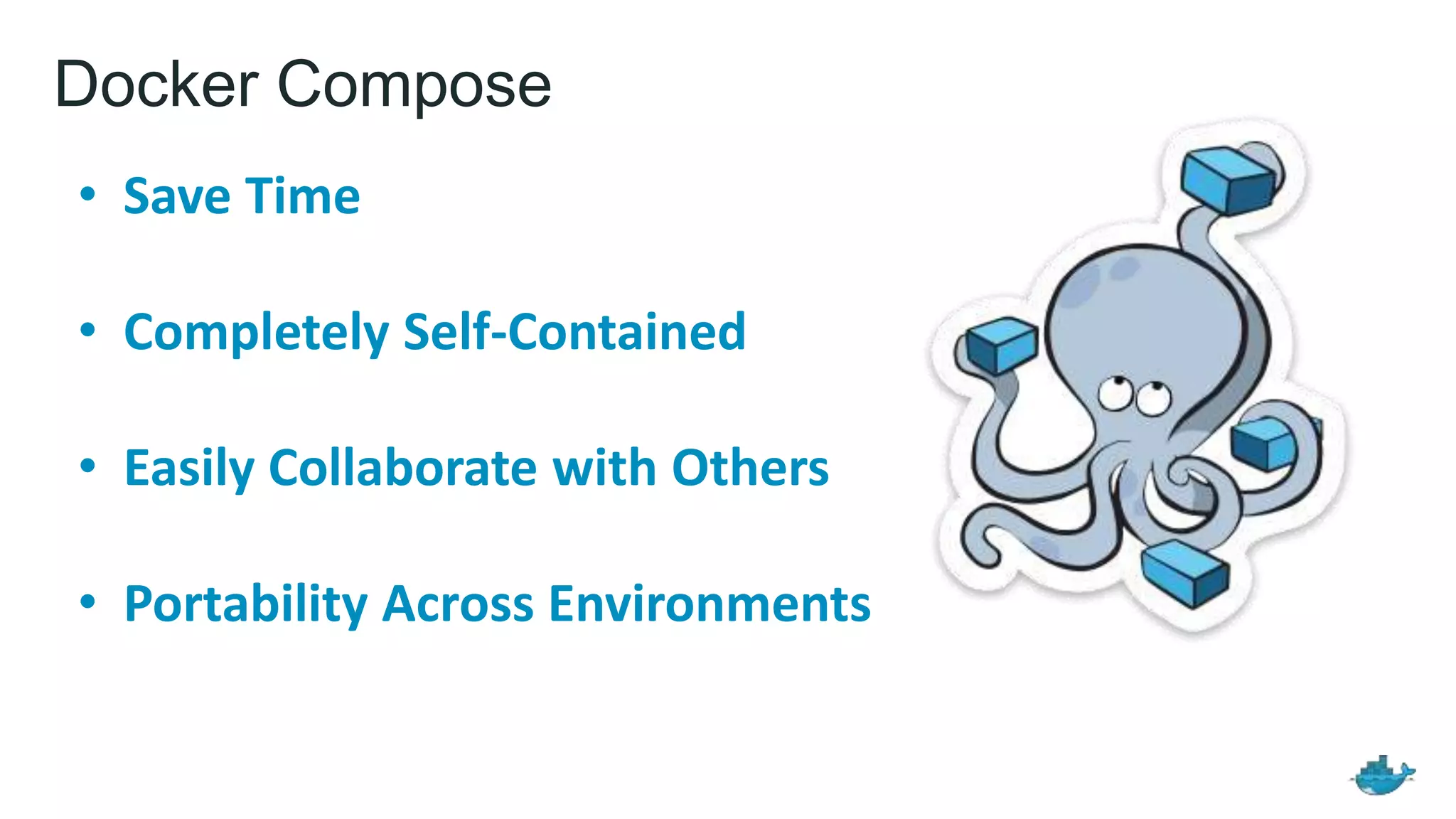 Docker Compose

• Save Time

• Completely Self-Contained

• Easily Collaborate with Others

• Portability Across Environments